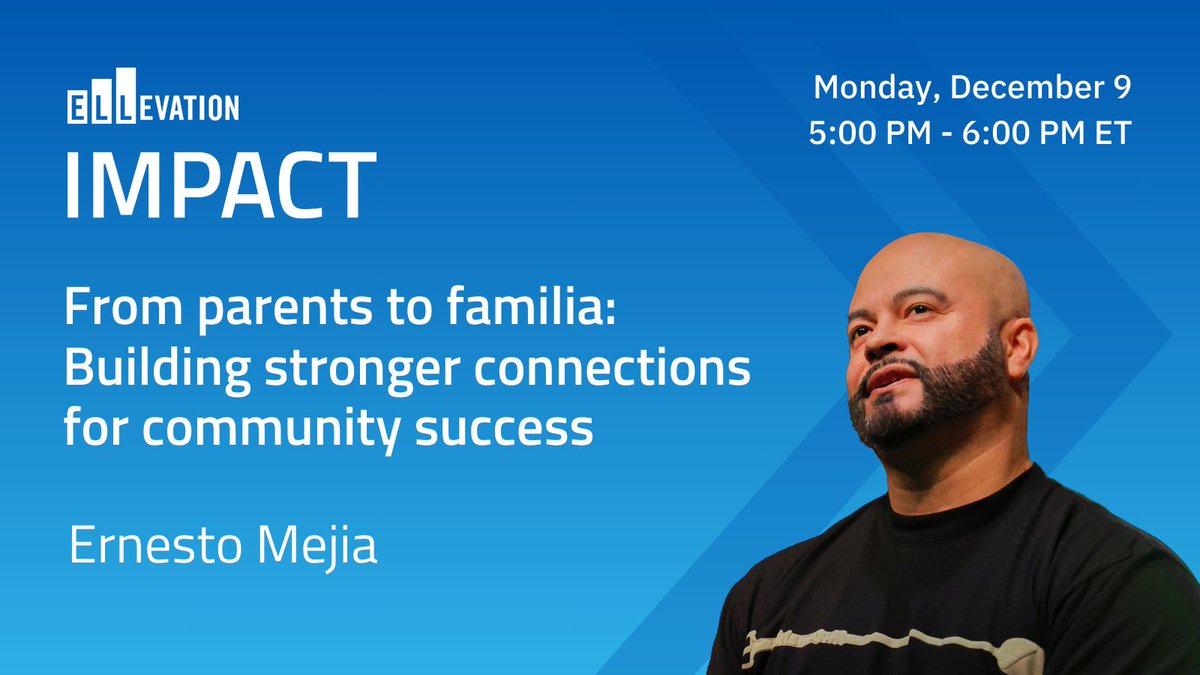 ELLEVATION
IMPACT

Monday, December 9
5:00 PM - 6:00 PM ET

From parents to familia: Building stronger connections for community success

Ernesto Mejia